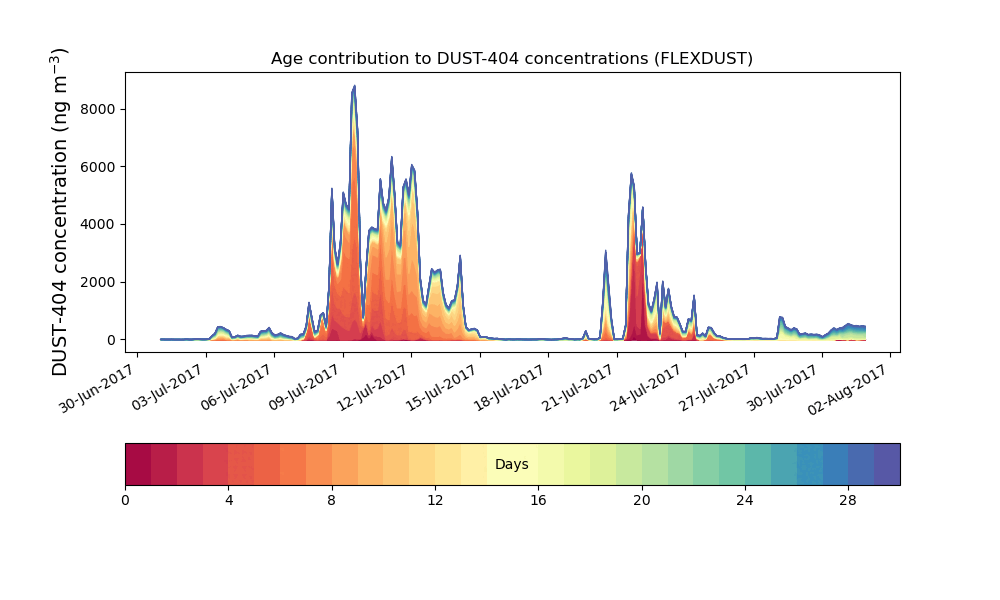 Age contribution to DUST-404 concentrations (FLEXDUST)

DUST-404 concentration (ng m$^{-3}$)

8000
6000
4000
2000
0

30-Jun-2017
03-Jul-2017
06-Jul-2017
09-Jul-2017
12-Jul-2017
15-Jul-2017
18-Jul-2017
21-Jul-2017
24-Jul-2017
27-Jul-2017
30-Jul-2017
02-Aug-2017

Days

0
4
8
12
16
20
24
28